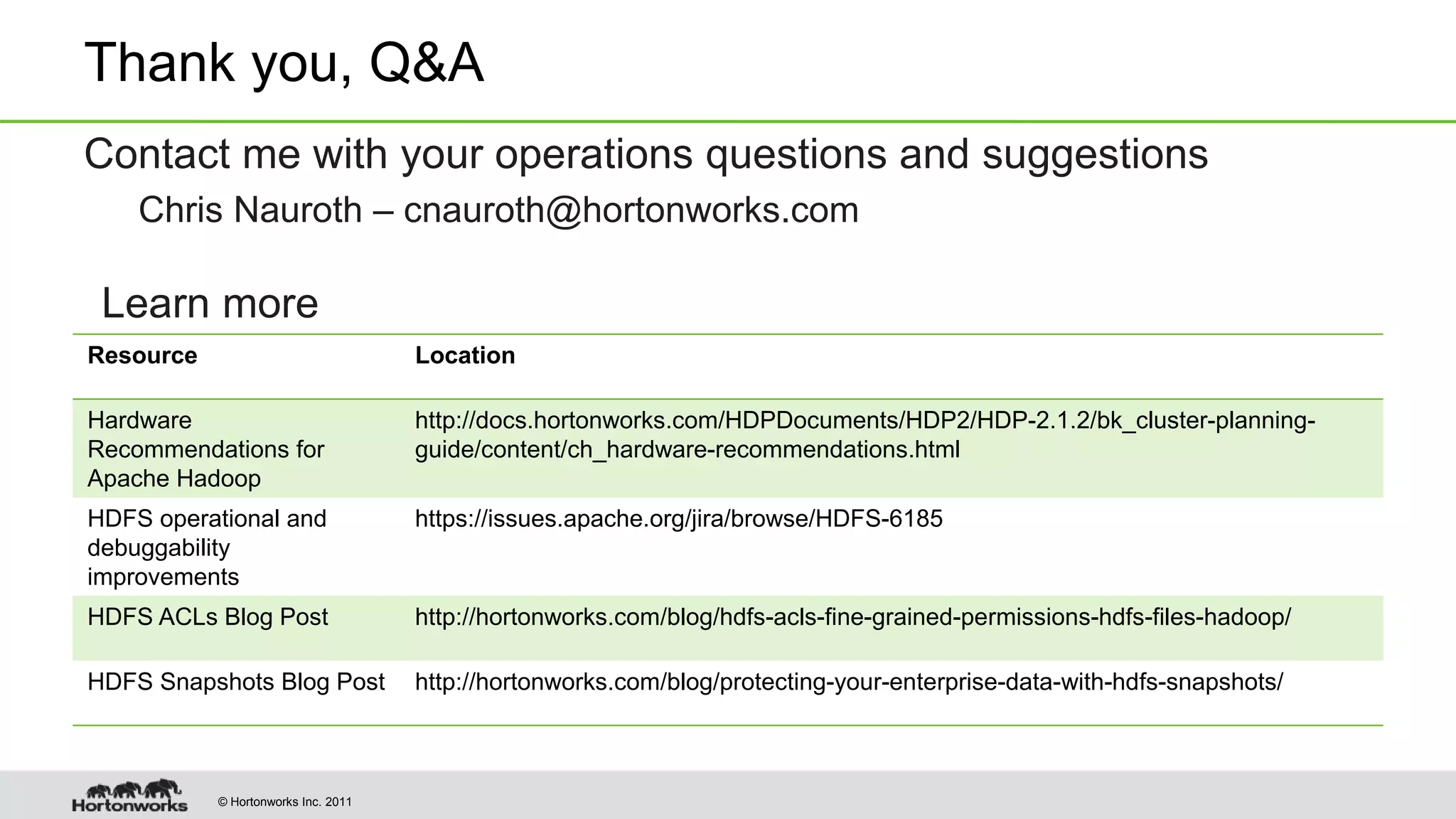 Thank you, Q&A

Contact me with your operations questions and suggestions

Chris Nauroth – cnauroth@hortonworks.com

Learn more

| Resource | Location |
|---|---|
| Hardware Recommendations for Apache Hadoop | http://docs.hortonworks.com/HDPDocuments/HDP2/HDP-2.1.2/bk_cluster-planning-guide/content/ch_hardware-recommendations.html |
| HDFS operational and debuggability improvements | https://issues.apache.org/jira/browse/HDFS-6185 |
| HDFS ACLs Blog Post | http://hortonworks.com/blog/hdfs-acls-fine-grained-permissions-hdfs-files-hadoop/ |
| HDFS Snapshots Blog Post | http://hortonworks.com/blog/protecting-your-enterprise-data-with-hdfs-snapshots/ |

Hortonworks

© Hortonworks Inc. 2011